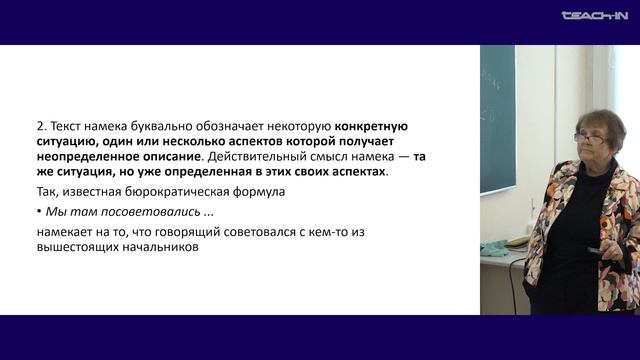 TEACH-IN

2. Текст намека буквально обозначает некоторую конкретную ситуацию, один или несколько аспектов которой получает неопределенное описание. Действительный смысл намека — та же ситуация, но уже определенная в этих своих аспектах.

Так, известная бюрократическая формула

• Мы там посоветовались ...

намекает на то, что говорящий советовался с кем-то из вышестоящих начальников